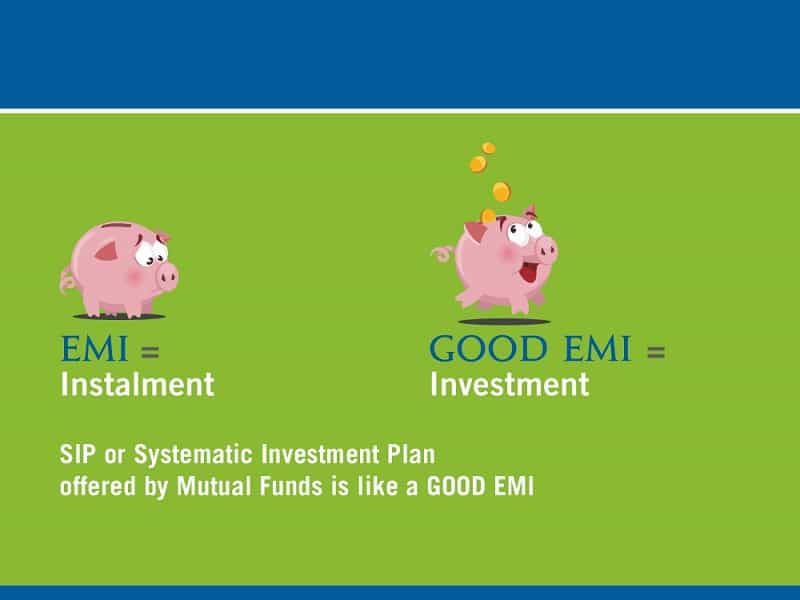 EMI =
Instalment

GOOD EMI =
Investment

SIP or Systematic Investment Plan offered by Mutual Funds is like a GOOD EMI